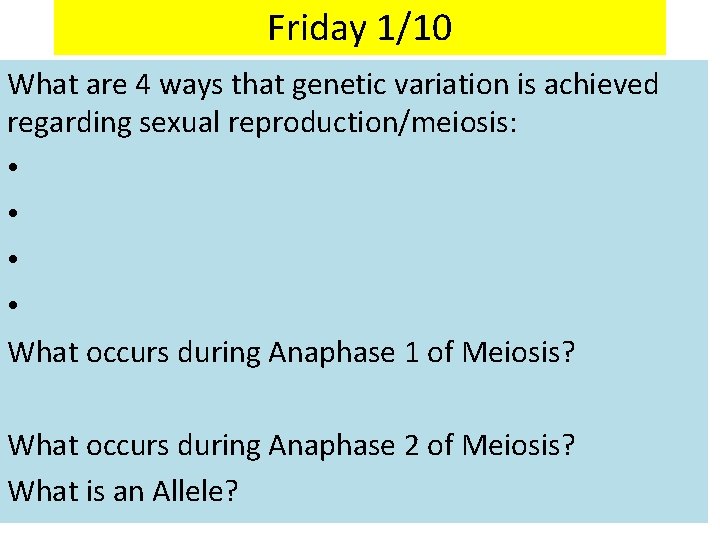 Friday 1/10

What are 4 ways that genetic variation is achieved regarding sexual reproduction/meiosis:
•
•
•
•
What occurs during Anaphase 1 of Meiosis?

What occurs during Anaphase 2 of Meiosis?
What is an Allele?